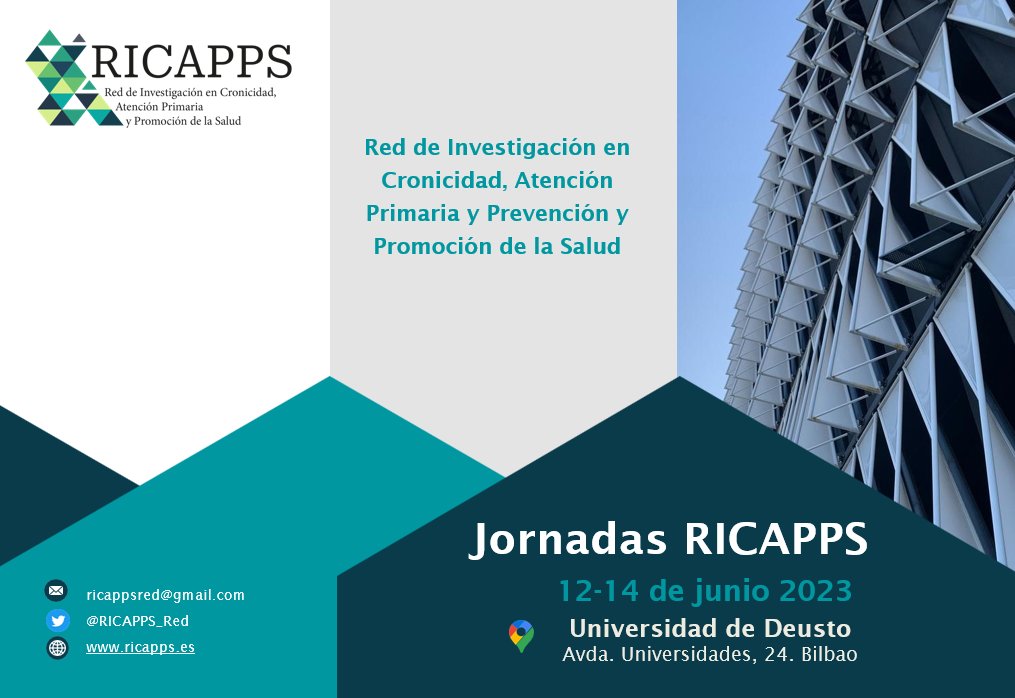 RICAPPS
Red de Investigación en Cronicidad, Atención Primaria y Promoción de la Salud

Red de Investigación en Cronicidad, Atención Primaria y Prevención y Promoción de la Salud

Jornadas RICAPPS

12-14 de junio 2023

Universidad de Deusto
Avda. Universidades, 24. Bilbao

ricappsred@gmail.com
@RICAPPS_Red
www.ricapps.es